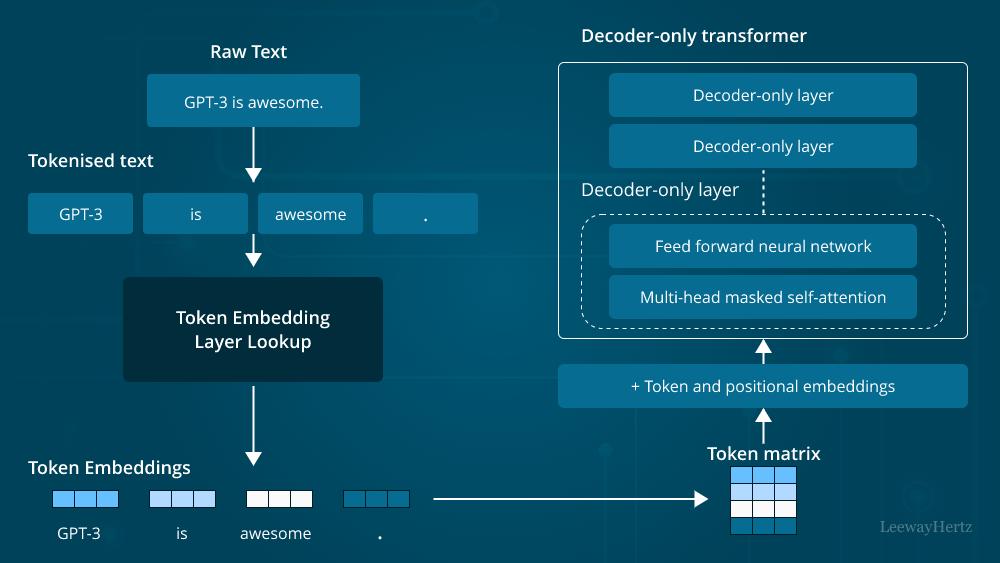 Raw Text

GPT-3 is awesome.

Tokenised text

GPT-3

is

awesome

.

Token Embedding Layer Lookup

Token Embeddings

GPT-3

is

awesome

.

Decoder-only transformer

Decoder-only layer

Decoder-only layer

Decoder-only layer

Feed forward neural network

Multi-head masked self-attention

+ Token and positional embeddings

Token matrix

LeewayHertz